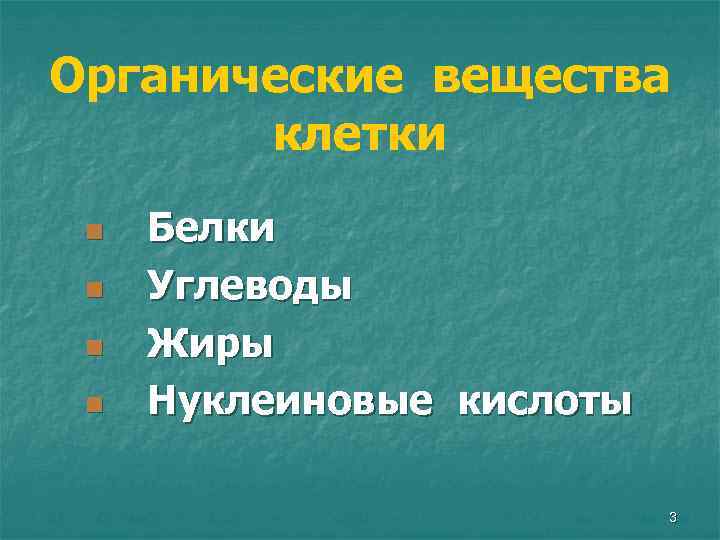 Органические вещества клетки

- Белки
- Углеводы
- Жиры
- Нуклеиновые кислоты

3